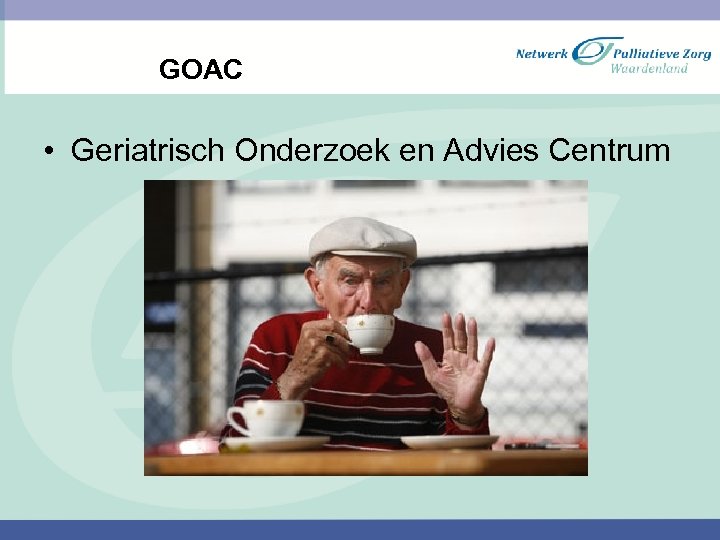 GOAC

Netwerk Palliatieve Zorg Waardenland

• Geriatrisch Onderzoek en Advies Centrum